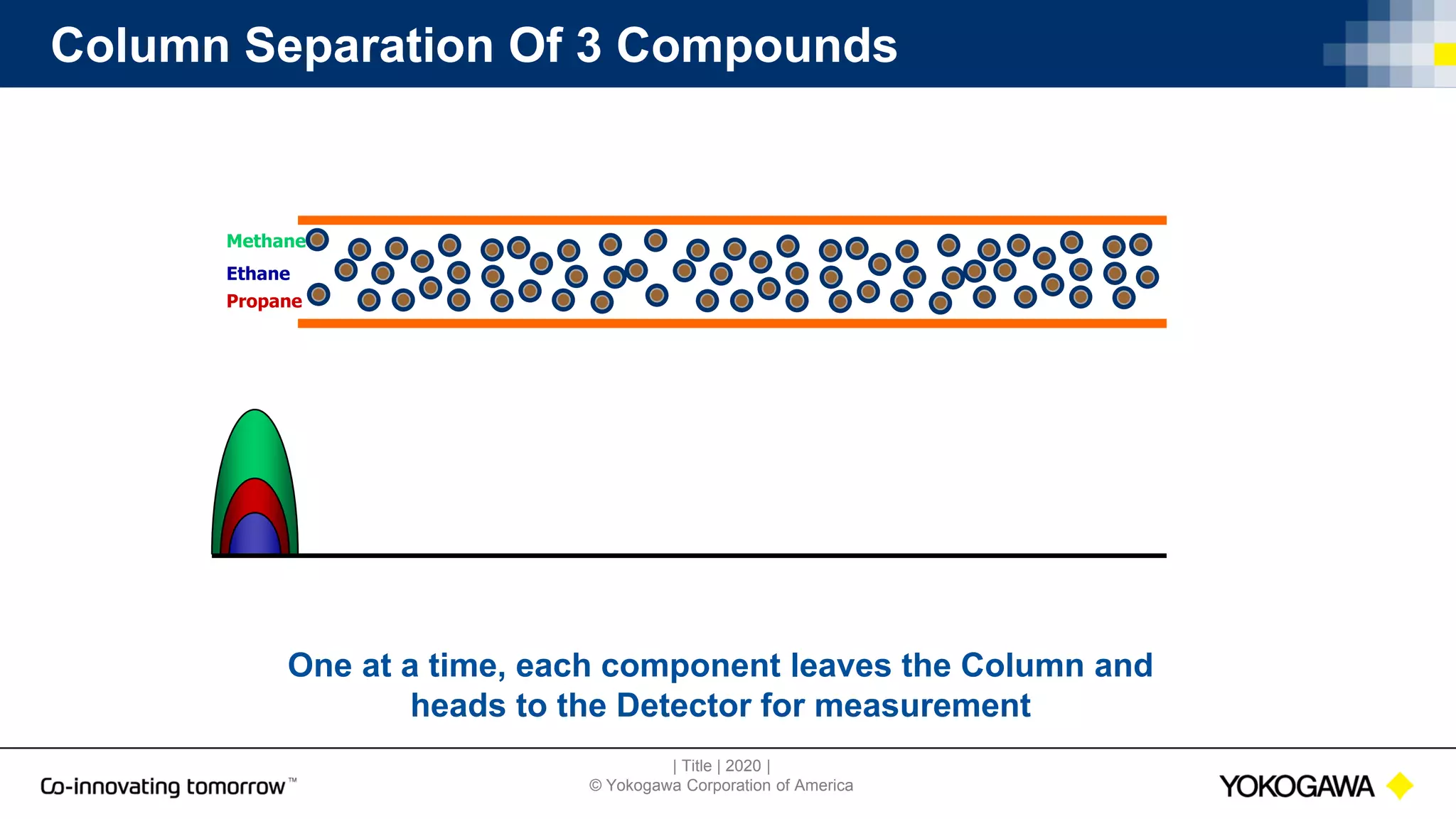 Column Separation Of 3 Compounds

Methane
Ethane
Propane

One at a time, each component leaves the Column and heads to the Detector for measurement

Co-innovating tomorrow™

| Title | 2020 |
© Yokogawa Corporation of America

YOKOGAWA